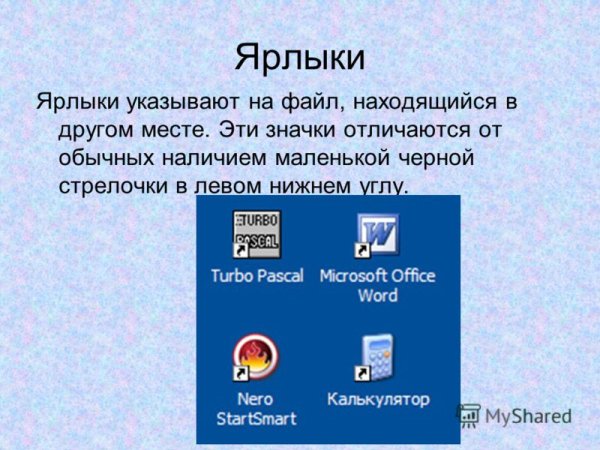 Ярлыки

Ярлыки указывают на файл, находящийся в другом месте. Эти значки отличаются от обычных наличием маленькой черной стрелочки в левом нижнем углу.

TURBO PASCAL

Turbo Pascal

W

Microsoft Office Word

Nero StartSmart

Калькулятор

MyShared